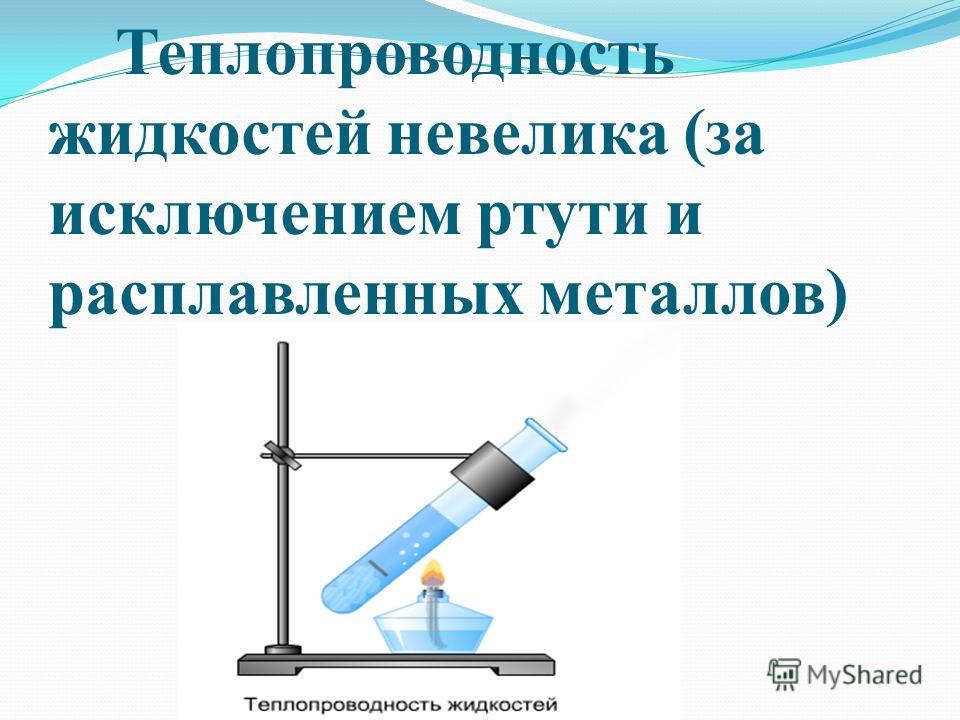 Теплопроводность жидкостей невелика (за исключением ртути и расплавленных металлов)

Теплопроводность жидкостей

MyShared